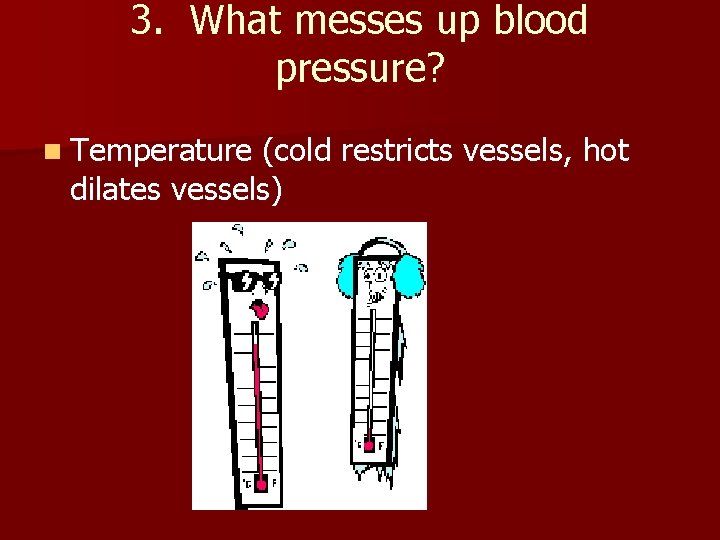 3. What messes up blood pressure?

Temperature (cold restricts vessels, hot dilates vessels)

°C F

°C F